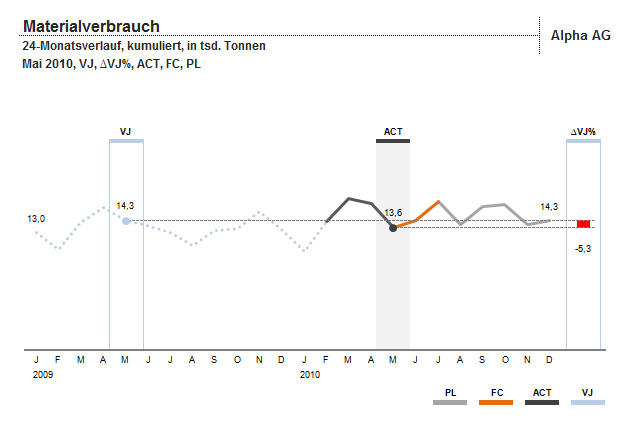 Materialverbrauch
24-Monatsverlauf, kumuliert, in tsd. Tonnen
Mai 2010, VJ, ΔVJ%, ACT, FC, PL

Alpha AG

VJ

ACT

ΔVJ%

13,0

14,3

13,6

14,3

-5,3

J F M A M J J A S O N D J F M A M J J A S O N D

2009

2010

PL FC ACT VJ